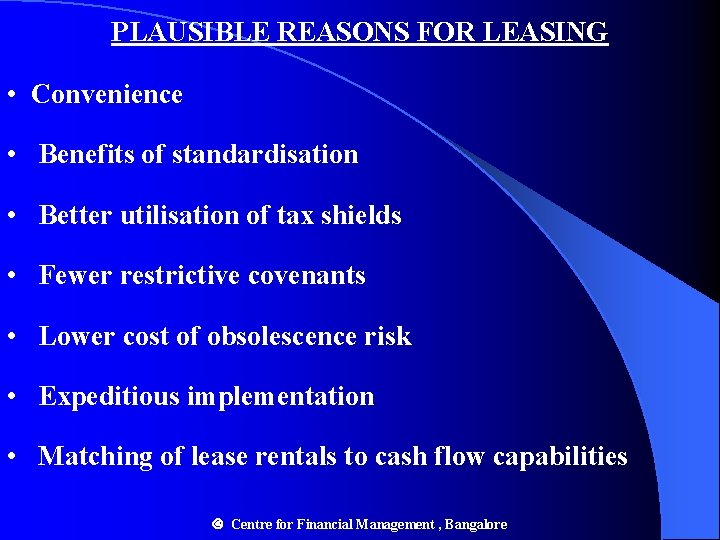 PLAUSIBLE REASONS FOR LEASING

• Convenience

• Benefits of standardisation

• Better utilisation of tax shields

• Fewer restrictive covenants

• Lower cost of obsolescence risk

• Expeditious implementation

• Matching of lease rentals to cash flow capabilities

© Centre for Financial Management , Bangalore